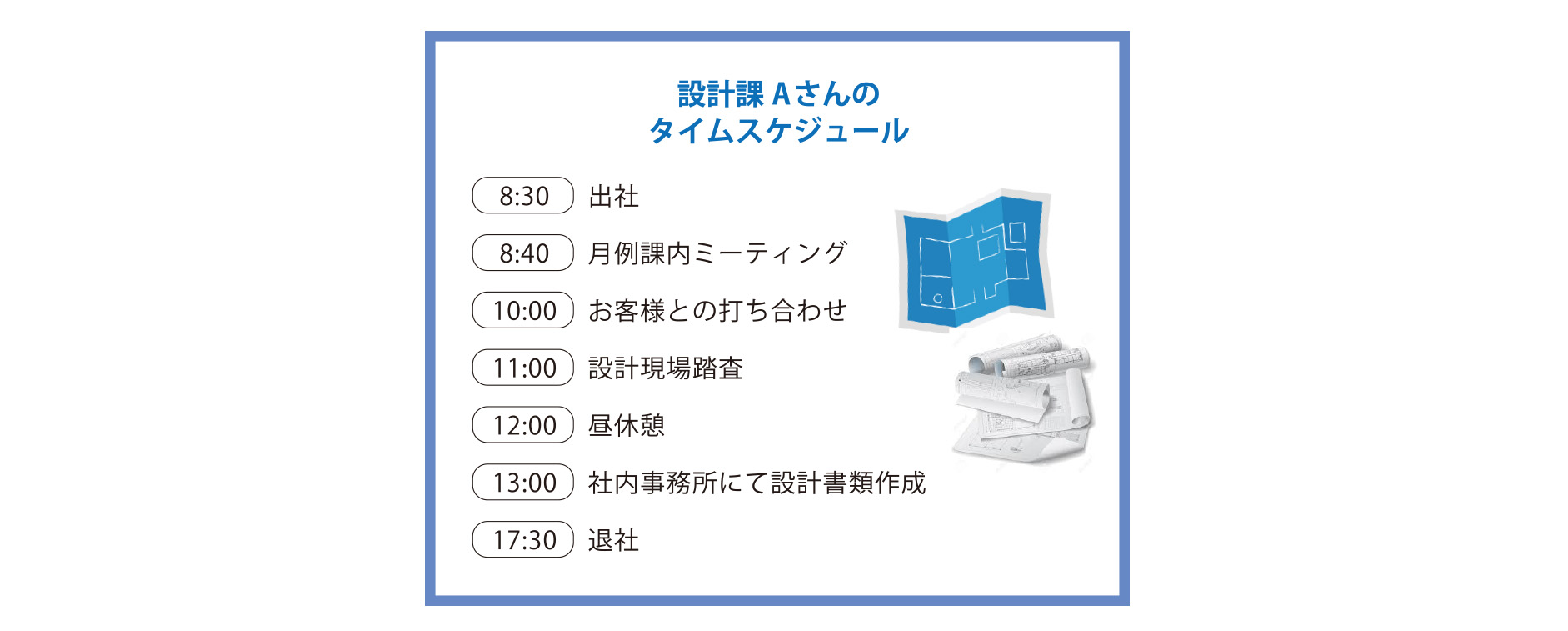 設計課 Aさんの
タイムスケジュール

8:30 出社

8:40 月例課内ミーティング

10:00 お客様との打ち合わせ

11:00 設計現場踏査

12:00 昼休憩

13:00 社内事務所にて設計書類作成

17:30 退社